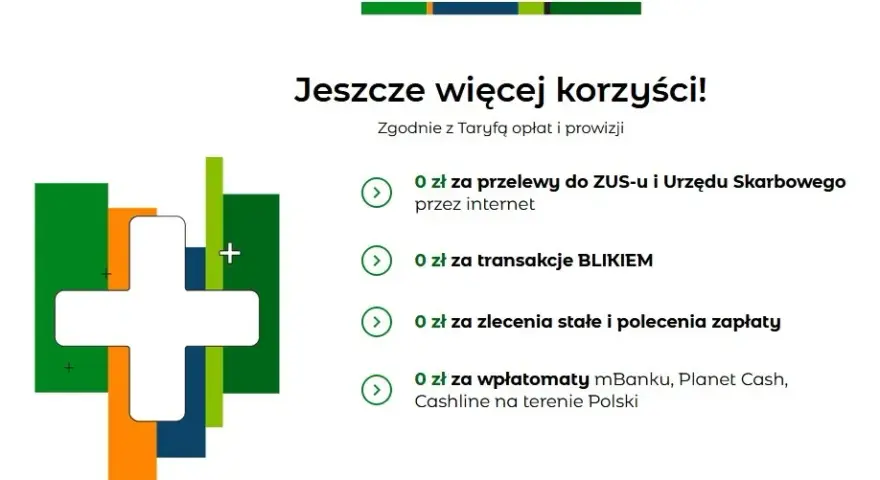 Jeszcze więcej korzyści!

Zgodnie z Taryfą opłat i prowizji

0 zł za przelewy do ZUS-u i Urzędu Skarbowego przez internet

0 zł za transakcje BLIKIEM

0 zł za zlecenia stałe i polecenia zapłaty

0 zł za wpłatomaty mBanku, Planet Cash, Cashline na terenie Polski